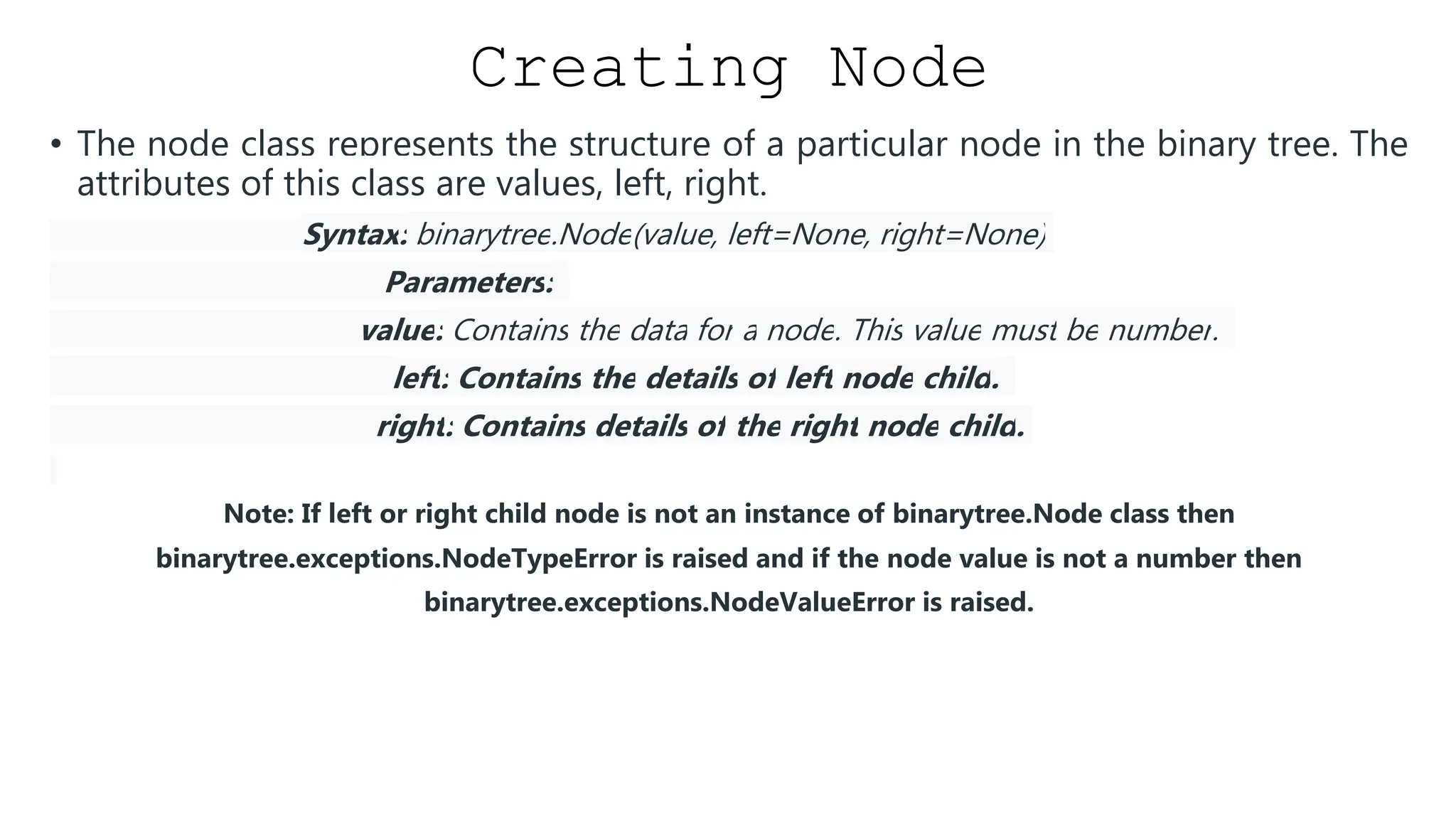 Creating Node

• The node class represents the structure of a particular node in the binary tree. The attributes of this class are values, left, right.

Syntax: binarytree.Node(value, left=None, right=None)

Parameters:

value: Contains the data for a node. This value must be number.

left: Contains the details of left node child.

right: Contains details of the right node child.

Note: If left or right child node is not an instance of binarytree.Node class then binarytree.exceptions.NodeTypeError is raised and if the node value is not a number then binarytree.exceptions.NodeValueError is raised.